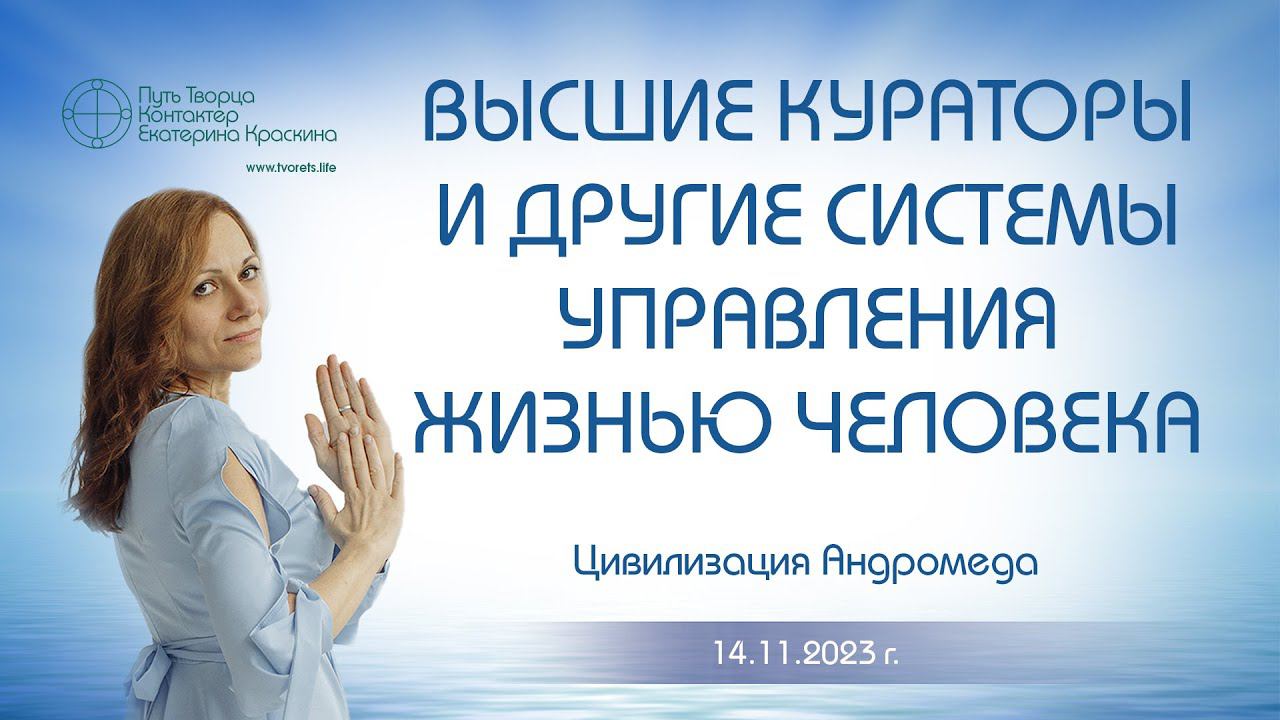 Путь Творца
Контактер
Екатерина Краскина

www.tvorets.life

ВЫСШИЕ КУРАТОРЫ И ДРУГИЕ СИСТЕМЫ УПРАВЛЕНИЯ ЖИЗНЬЮ ЧЕЛОВЕКА

Цивилизация Андромеда

14.11.2023 г.